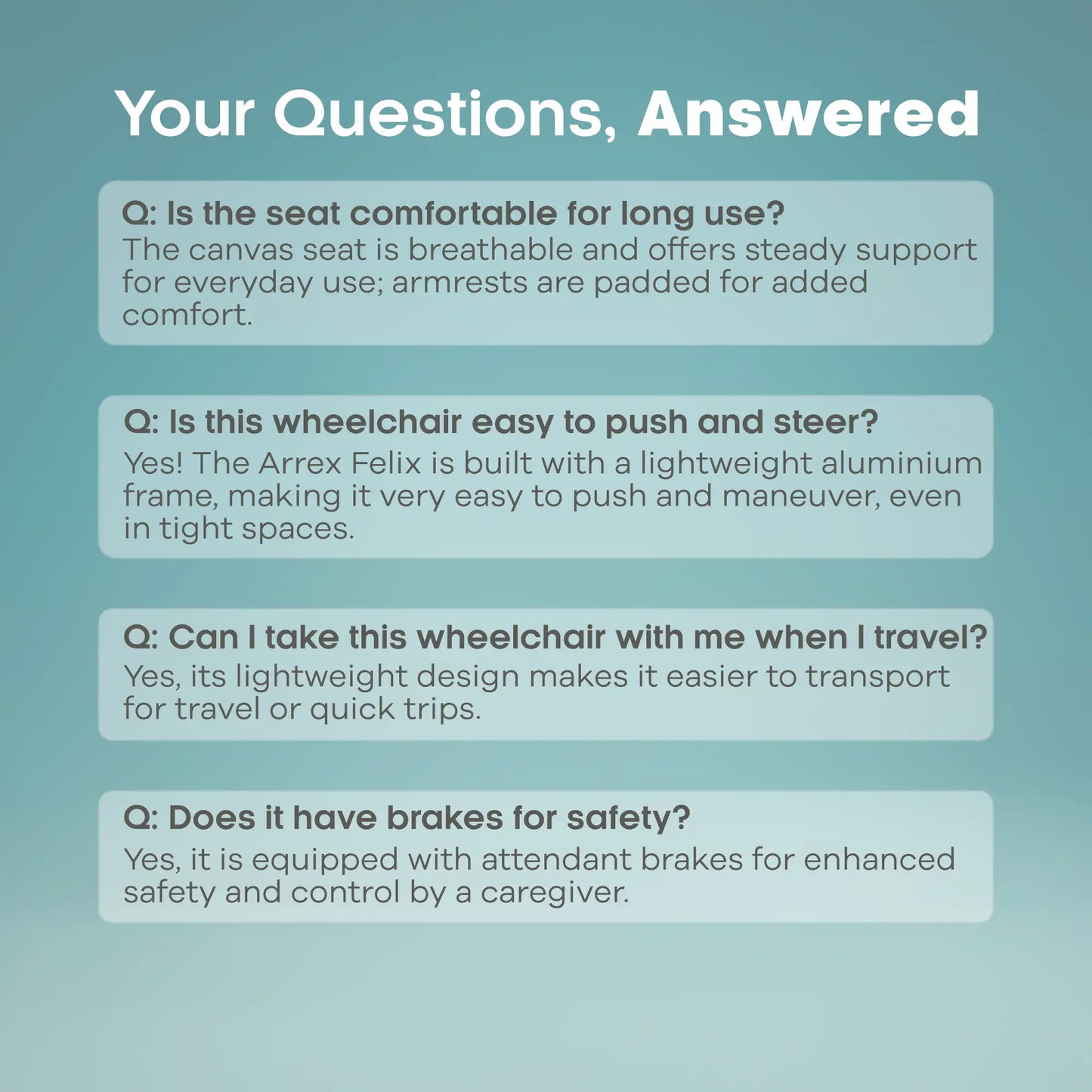 Your Questions, Answered

Q: Is the seat comfortable for long use?
The canvas seat is breathable and offers steady support for everyday use; armrests are padded for added comfort.

Q: Is this wheelchair easy to push and steer?
Yes! The Arrex Felix is built with a lightweight aluminium frame, making it very easy to push and maneuver, even in tight spaces.

Q: Can I take this wheelchair with me when I travel?
Yes, its lightweight design makes it easier to transport for travel or quick trips.

Q: Does it have brakes for safety?
Yes, it is equipped with attendant brakes for enhanced safety and control by a caregiver.